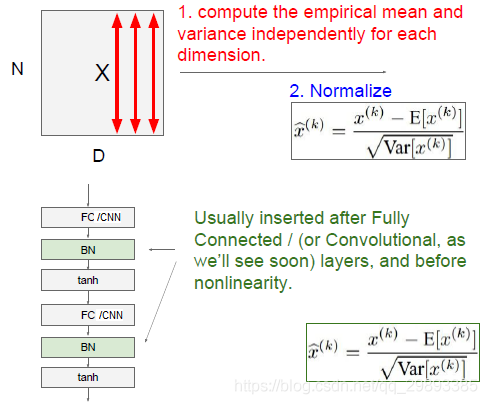 N

X

D

1. compute the empirical mean and variance independently for each dimension.

2. Normalize

$\widehat{x}^{(k)} = \frac{x^{(k)} - \mathrm{E}[x^{(k)}]}{\sqrt{\mathrm{Var}[x^{(k)}]}}$

FC /CNN

BN

tanh

FC /CNN

BN

tanh

Usually inserted after Fully Connected / (or Convolutional, as we'll see soon) layers, and before nonlinearity.

$\widehat{x}^{(k)} = \frac{x^{(k)} - \mathrm{E}[x^{(k)}]}{\sqrt{\mathrm{Var}[x^{(k)}]}}$

https://blog.csdn.net/qq_29893385